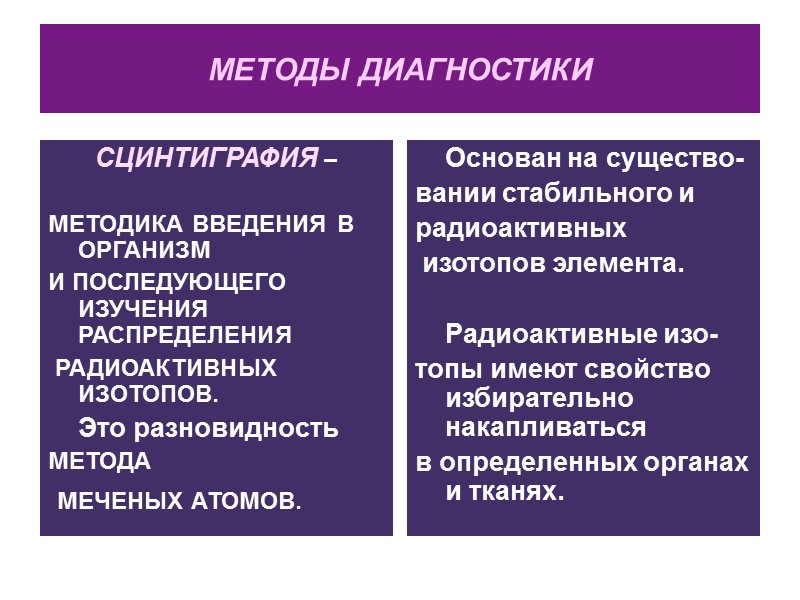 МЕТОДЫ ДИАГНОСТИКИ

СЦИНТИГРАФИЯ –

МЕТОДИКА ВВЕДЕНИЯ В ОРГАНИЗМ

И ПОСЛЕДУЮЩЕГО ИЗУЧЕНИЯ РАСПРЕДЕЛЕНИЯ

РАДИОАКТИВНЫХ ИЗОТОПОВ.

Это разновидность

МЕТОДА

МЕЧЕНЫХ АТОМОВ.

Основан на существовании стабильного и радиоактивных изотопов элемента.

Радиоактивные изотопы имеют свойство избирательно накапливаться

в определенных органах и тканях.